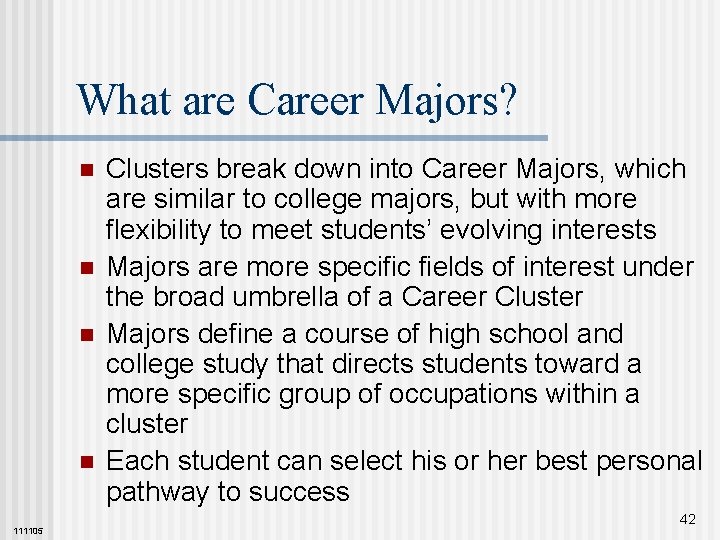 What are Career Majors?

- Clusters break down into Career Majors, which are similar to college majors, but with more flexibility to meet students' evolving interests
- Majors are more specific fields of interest under the broad umbrella of a Career Cluster
- Majors define a course of high school and college study that directs students toward a more specific group of occupations within a cluster
- Each student can select his or her best personal pathway to success

111105

42